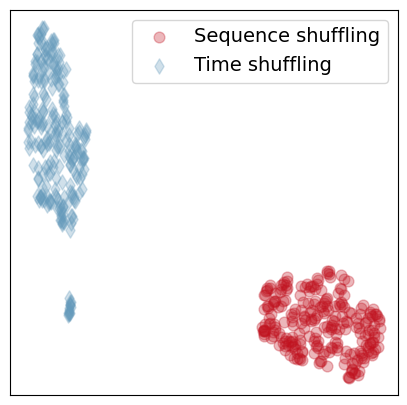 Sequence shuffling
Time shuffling